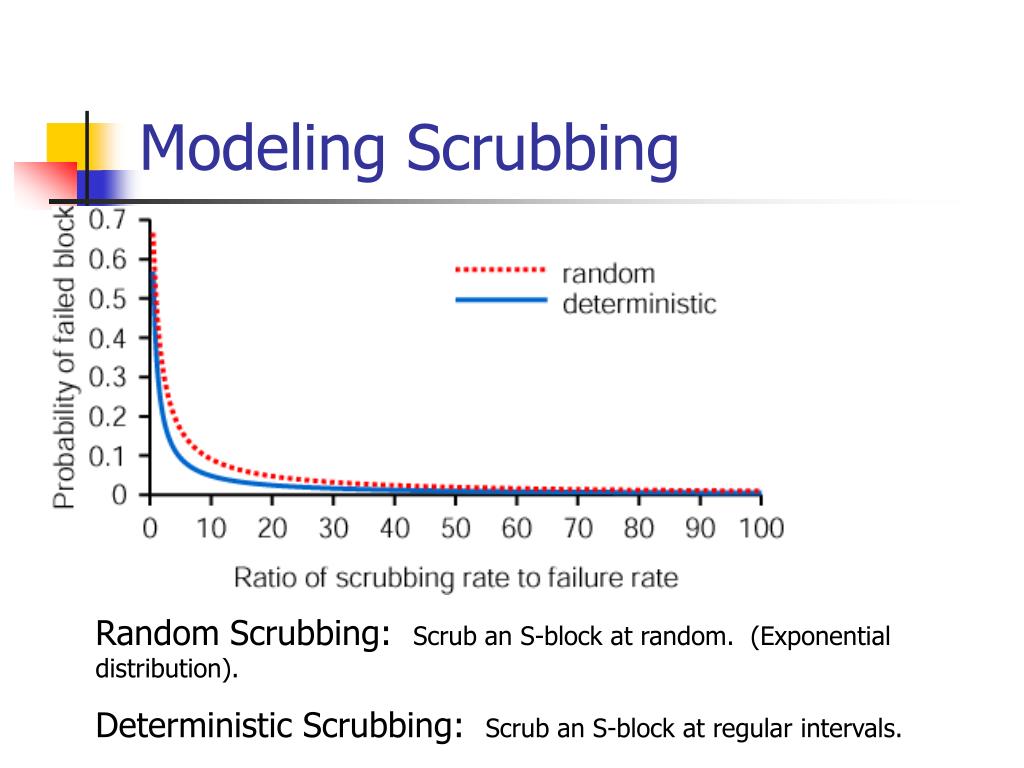 Modeling Scrubbing

Probability of failed block

0.7
0.6
0.5
0.4
0.3
0.2
0.1
0

random
deterministic

0 10 20 30 40 50 60 70 80 90 100

Ratio of scrubbing rate to failure rate

Random Scrubbing: Scrub an S-block at random. (Exponential distribution).

Deterministic Scrubbing: Scrub an S-block at regular intervals.